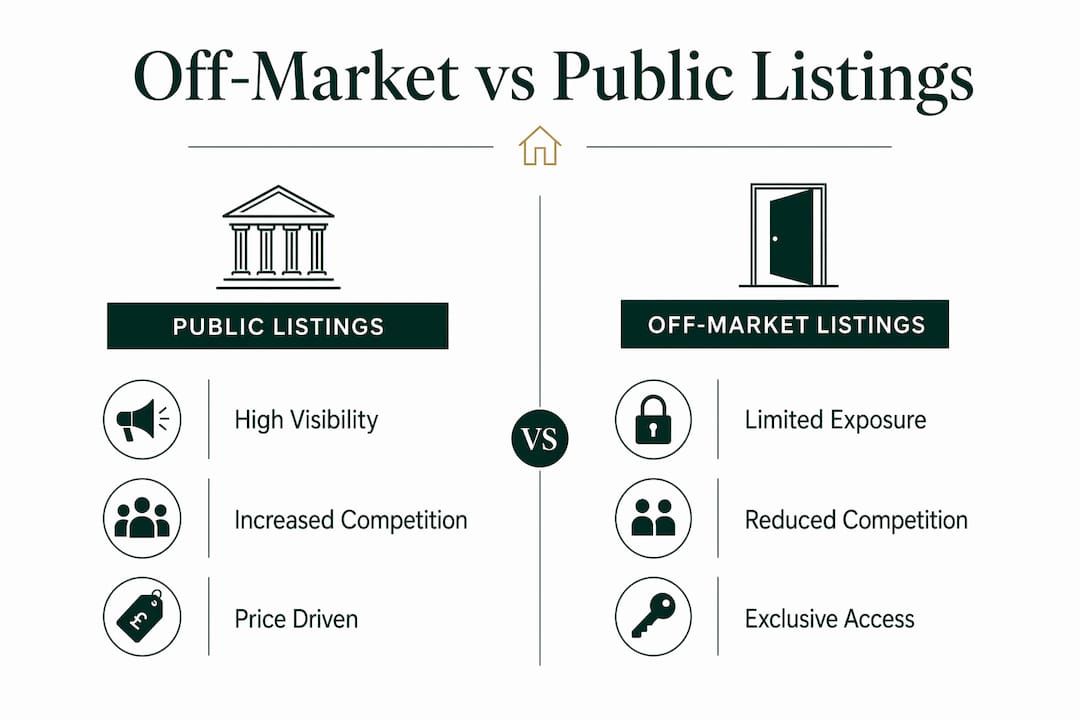 Off-Market vs Public Listings

PUBLIC LISTINGS

High Visibility

Increased Competition

£

Price Driven

VS

OFF-MARKET LISTINGS

Limited Exposure

Reduced Competition

Exclusive Access